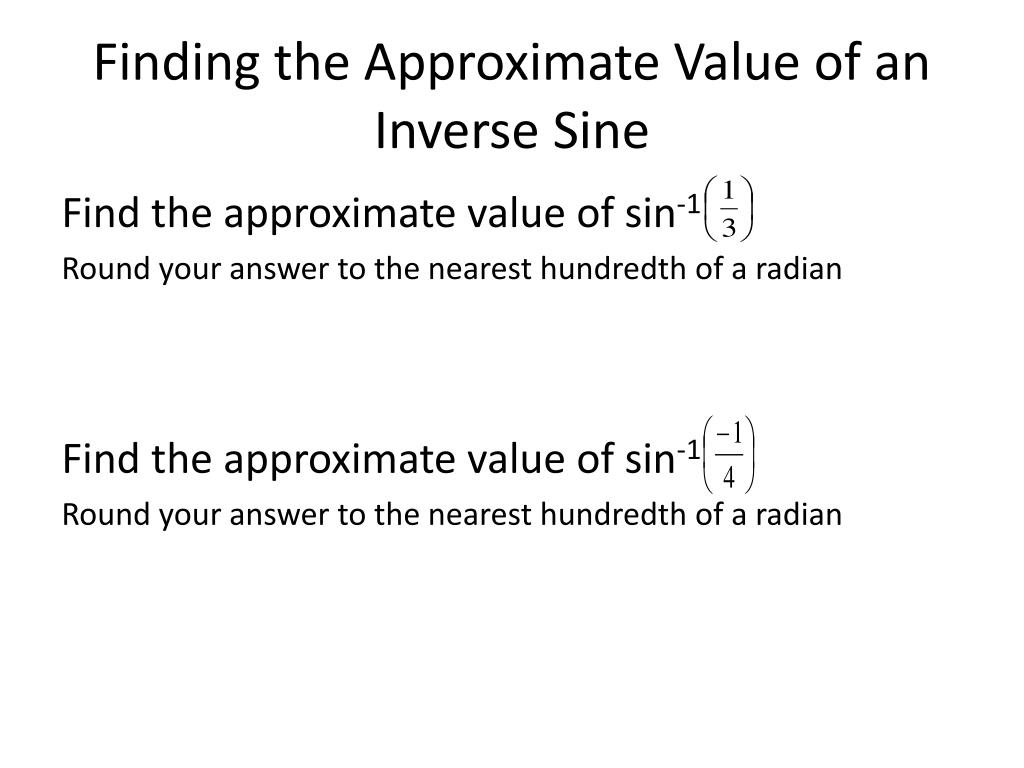 Finding the Approximate Value of an Inverse Sine

Find the approximate value of $\sin^{-1}\left(\frac{1}{3}\right)$

Round your answer to the nearest hundredth of a radian

Find the approximate value of $\sin^{-1}\left(\frac{-1}{4}\right)$

Round your answer to the nearest hundredth of a radian